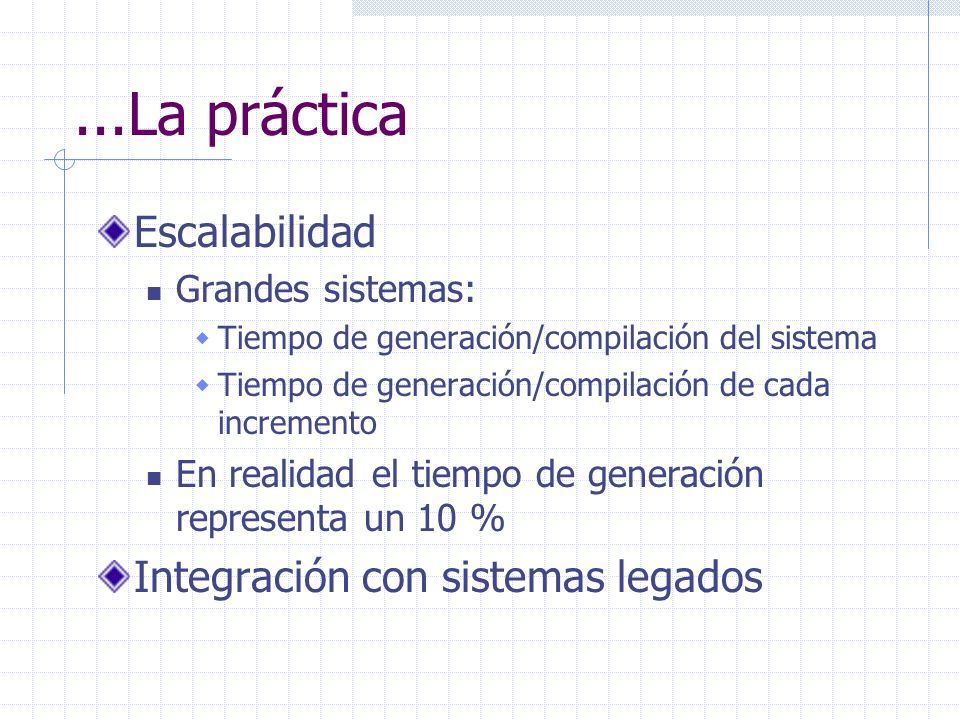 ...La práctica

Escalabilidad

Grandes sistemas:

Tiempo de generación/compilación del sistema

Tiempo de generación/compilación de cada incremento

En realidad el tiempo de generación representa un 10 %

Integración con sistemas legados